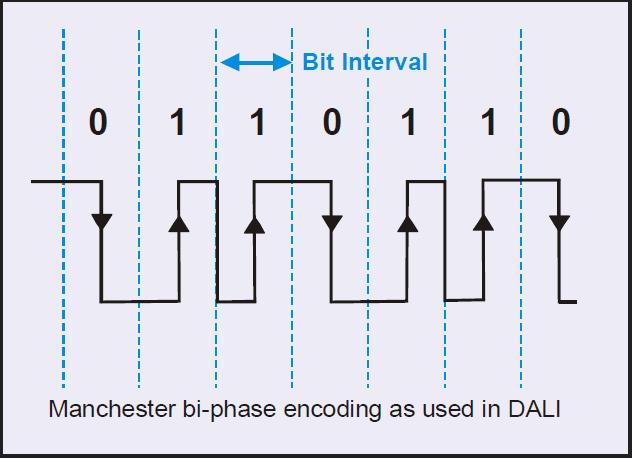 Bit Interval

0 1 1 0 1 1 0

Manchester bi-phase encoding as used in DALI